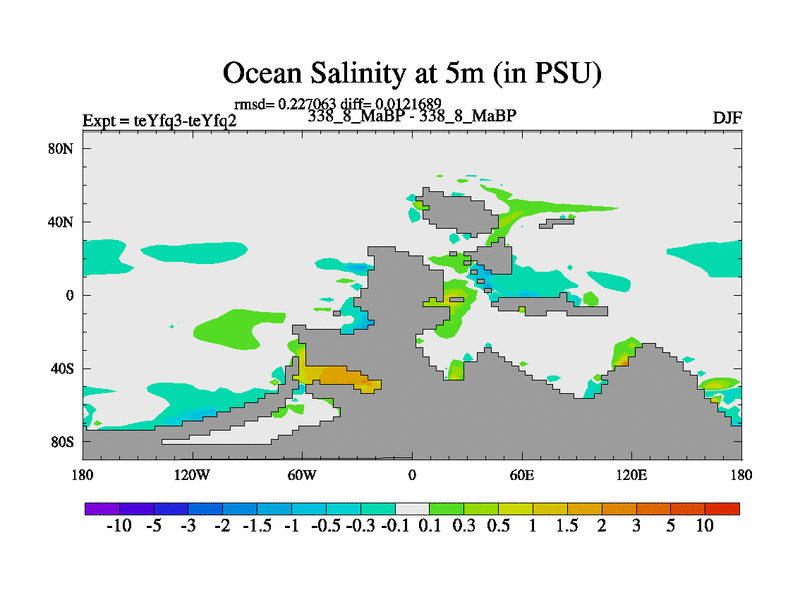 Ocean Salinity at 5m (in PSU)

rmsd= 0.227063 diff= 0.0121689

Expt = teYfq3-teYfq2

338_8_MaBP - 338_8_MaBP

DJF

80N
40N
0
40S
80S

180 120W 60W 0 60E 120E 180

-10 -5 -3 -2 -1.5 -1 -0.5 -0.3 -0.1 0.1 0.3 0.5 1 1.5 2 3 5 10